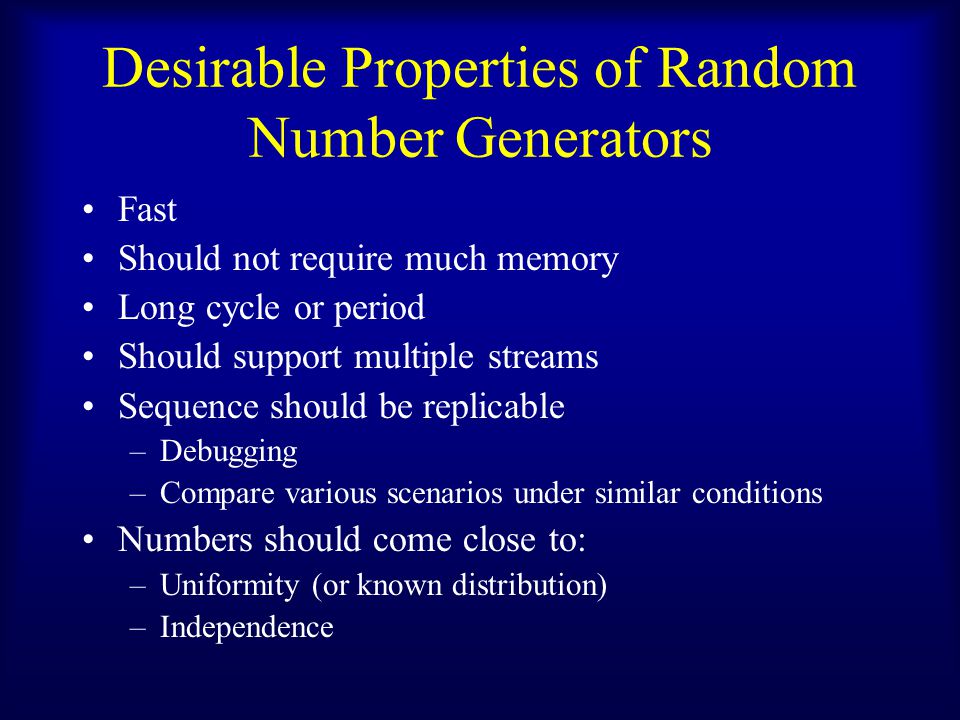 Desirable Properties of Random Number Generators

• Fast
• Should not require much memory
• Long cycle or period
• Should support multiple streams
• Sequence should be replicable
  – Debugging
  – Compare various scenarios under similar conditions
• Numbers should come close to:
  – Uniformity (or known distribution)
  – Independence